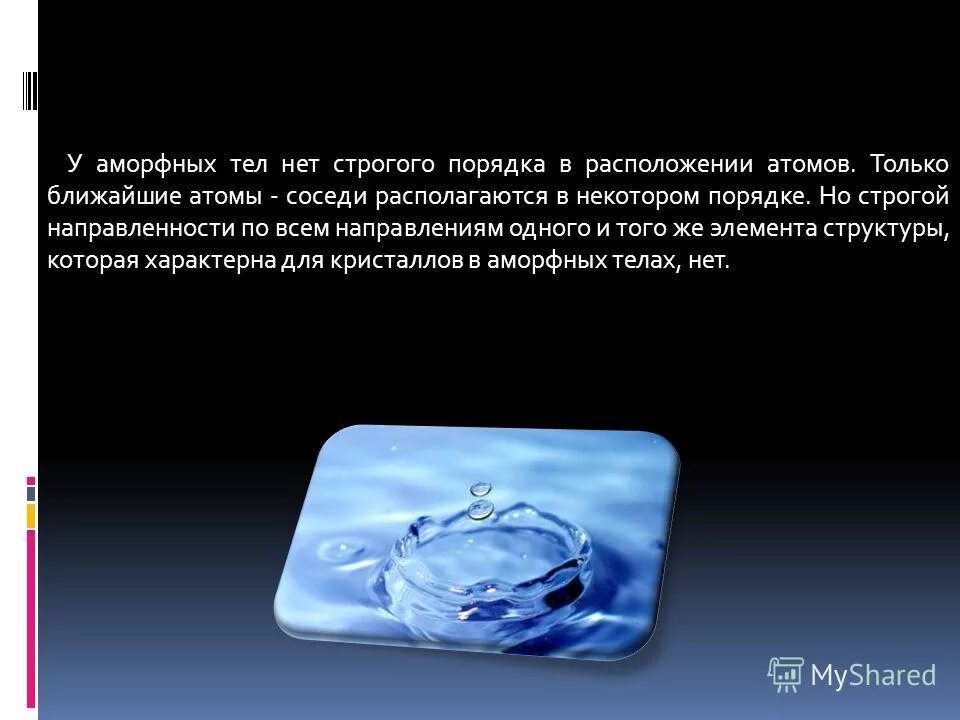 У аморфных тел нет строгого порядка в расположении атомов. Только ближайшие атомы - соседи располагаются в некотором порядке. Но строгой направленности по всем направлениям одного и того же элемента структуры, которая характерна для кристаллов в аморфных телах, нет.

MyShared